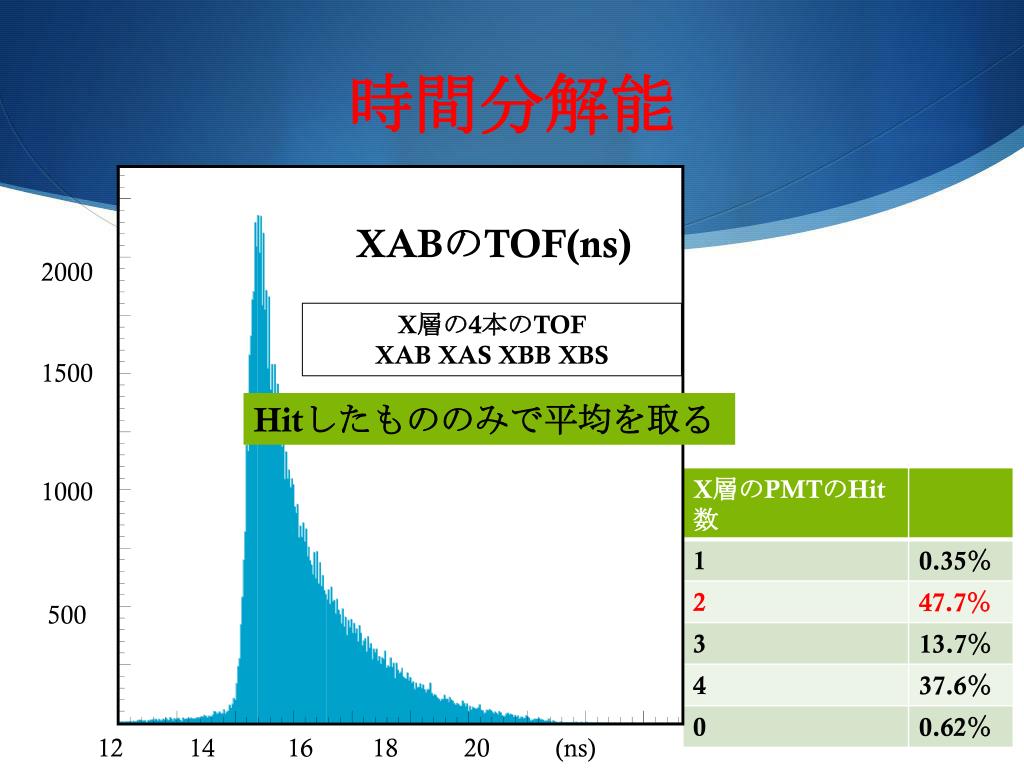 時間分解能

XABのTOF(ns)

X層の4本のTOF
XAB XAS XBB XBS

Hitしたもののみで平均を取る

2000
1500
1000
500

12 14 16 18 20 (ns)

| X層のPMTのHit数 | |
|---|---|
| 1 | 0.35% |
| 2 | 47.7% |
| 3 | 13.7% |
| 4 | 37.6% |
| 0 | 0.62% |